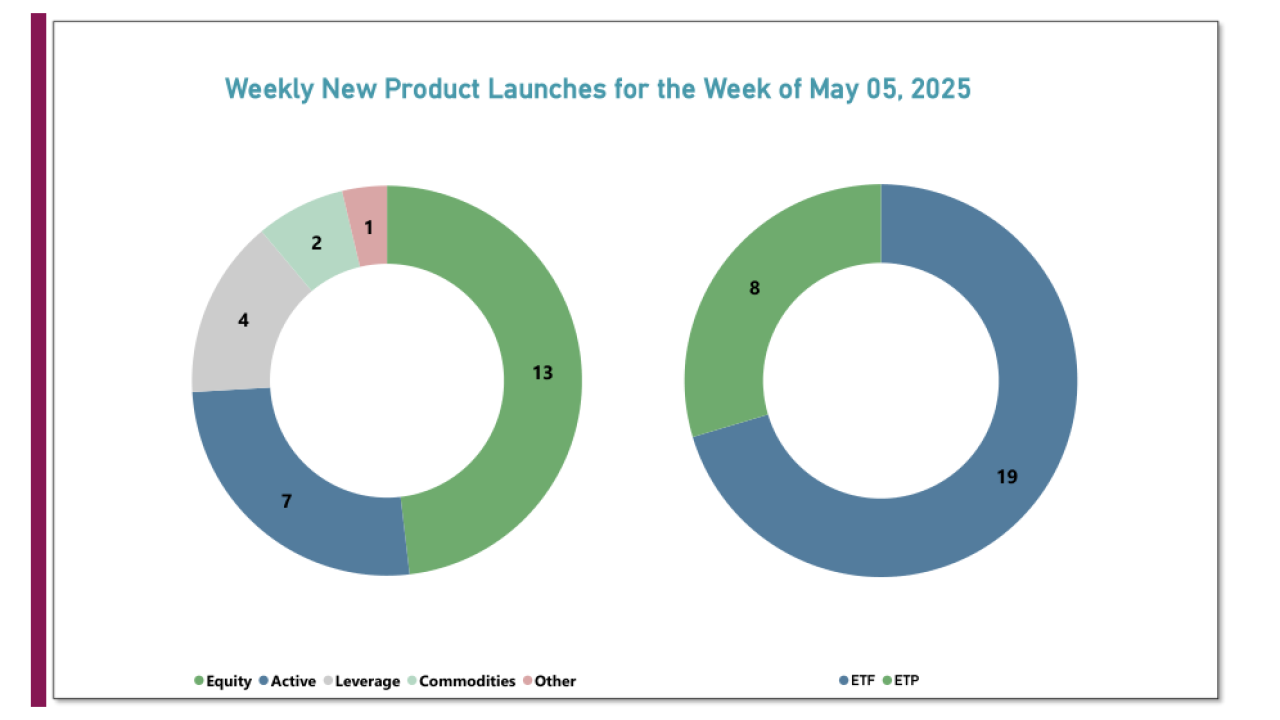 Weekly New Product Launches for the Week of May 05, 2025

1
2
4
13
7

8
19

Equity Active Leverage Commodities Other

ETF ETP